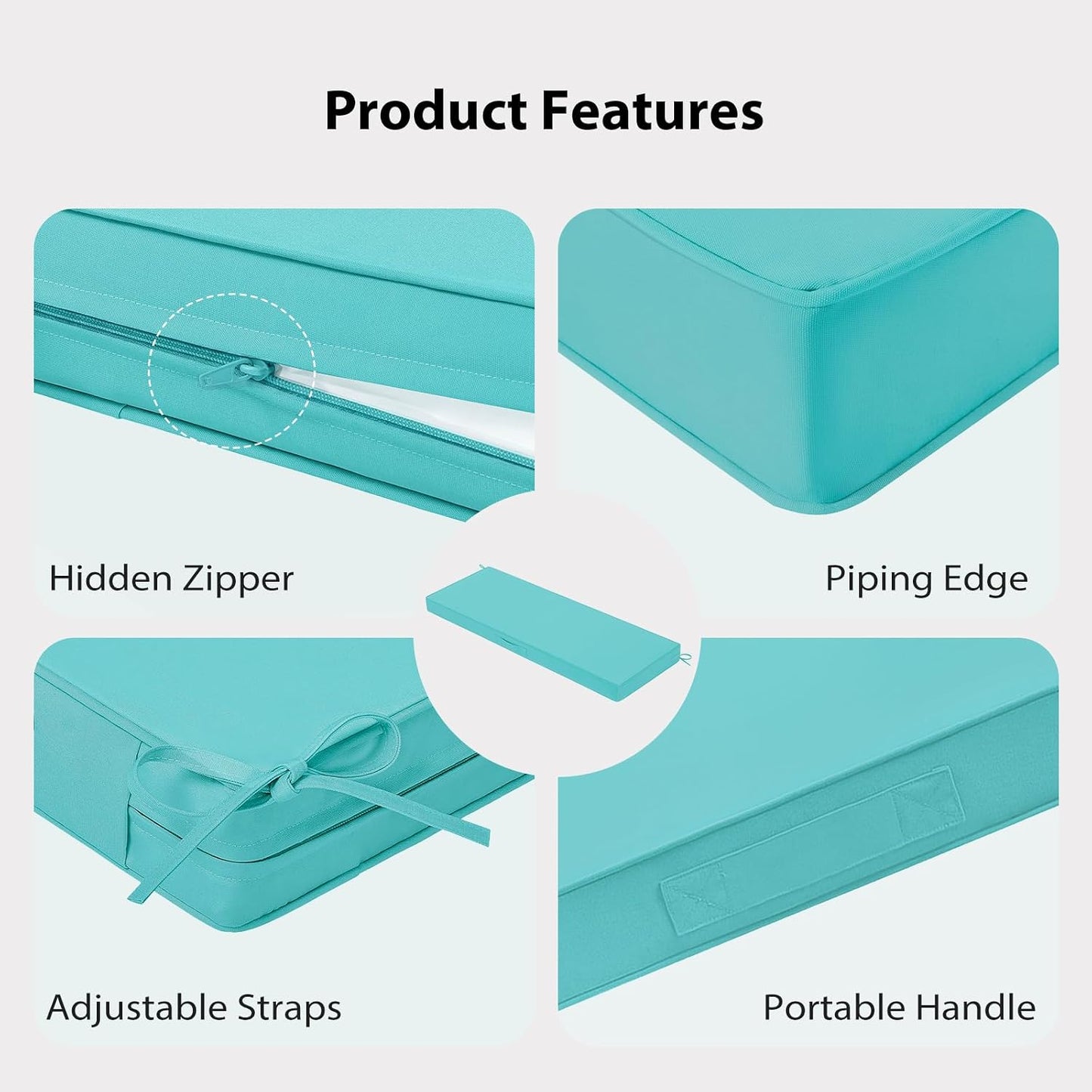 Product Features

Hidden Zipper

Piping Edge

Adjustable Straps

Portable Handle